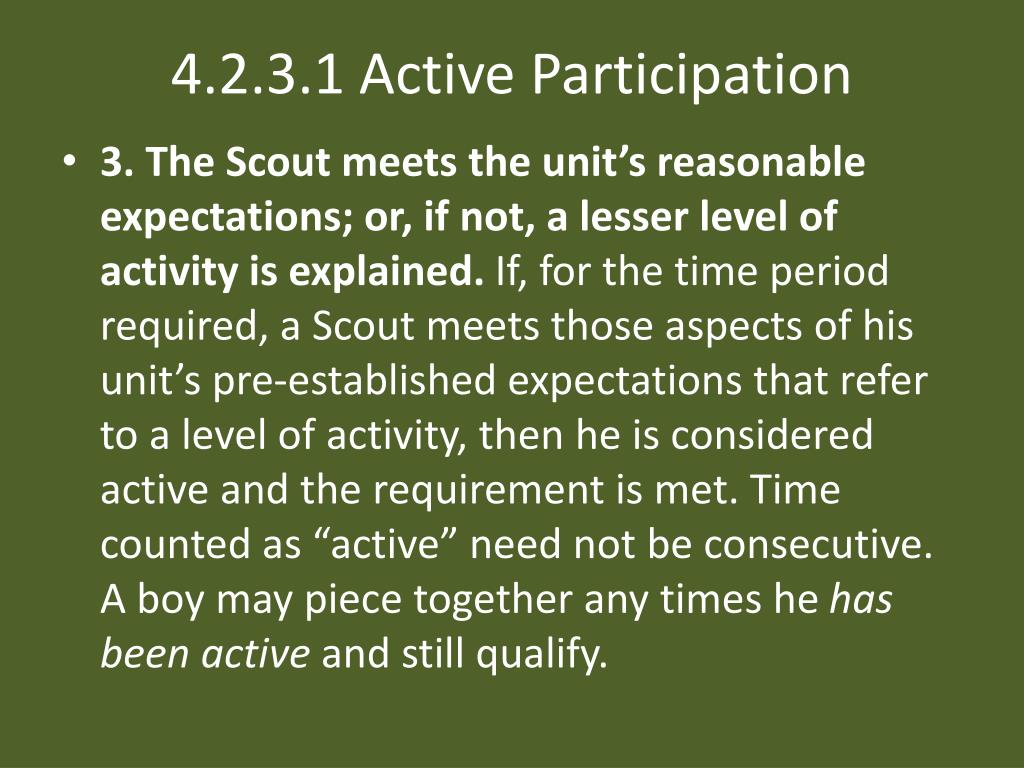 4.2.3.1 Active Participation

• 3. The Scout meets the unit’s reasonable expectations; or, if not, a lesser level of activity is explained. If, for the time period required, a Scout meets those aspects of his unit’s pre-established expectations that refer to a level of activity, then he is considered active and the requirement is met. Time counted as “active” need not be consecutive. A boy may piece together any times he has been active and still qualify.